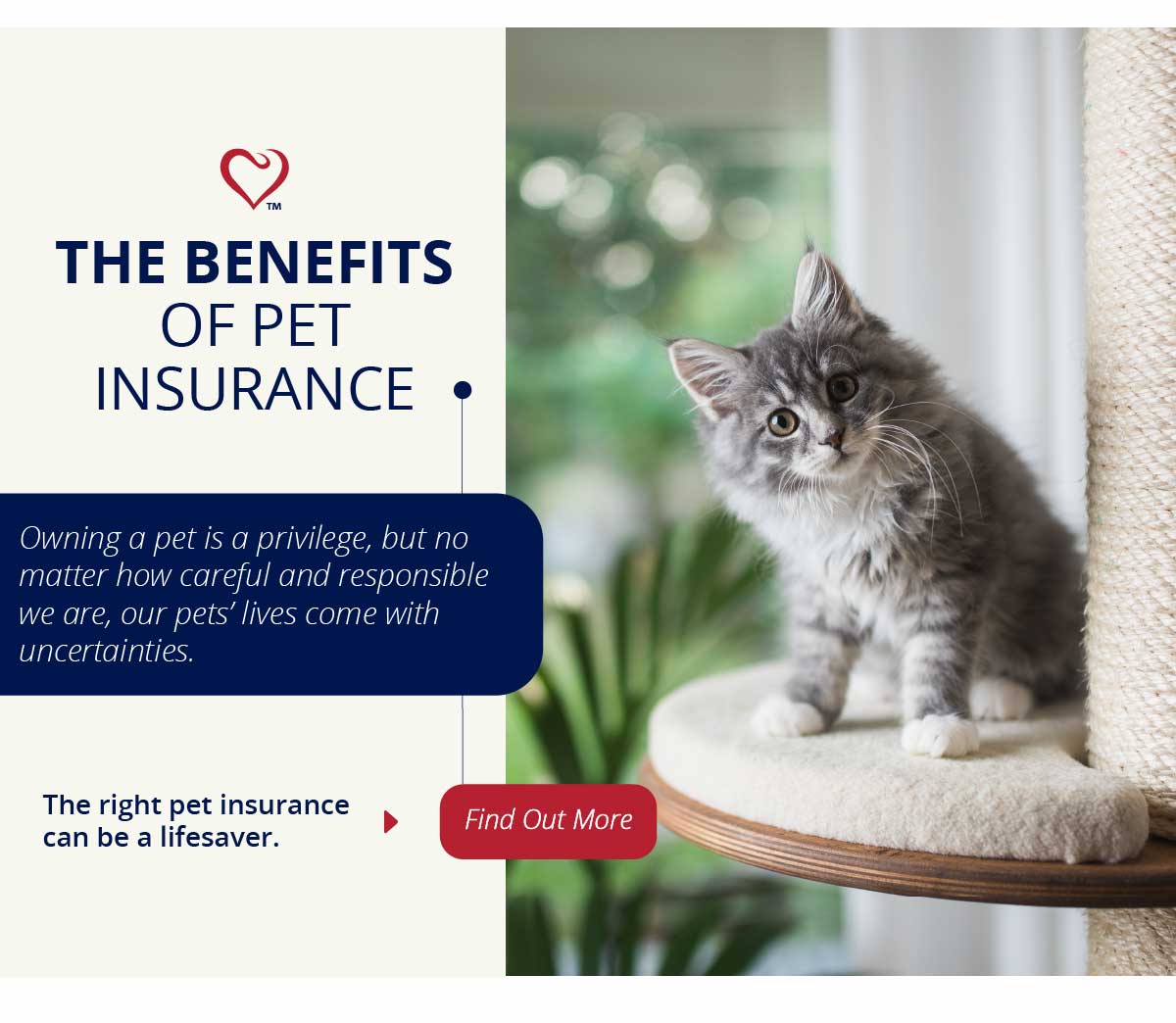 ™

THE BENEFITS OF PET INSURANCE

Owning a pet is a privilege, but no matter how careful and responsible we are, our pets' lives come with uncertainties.

The right pet insurance can be a lifesaver.

Find Out More